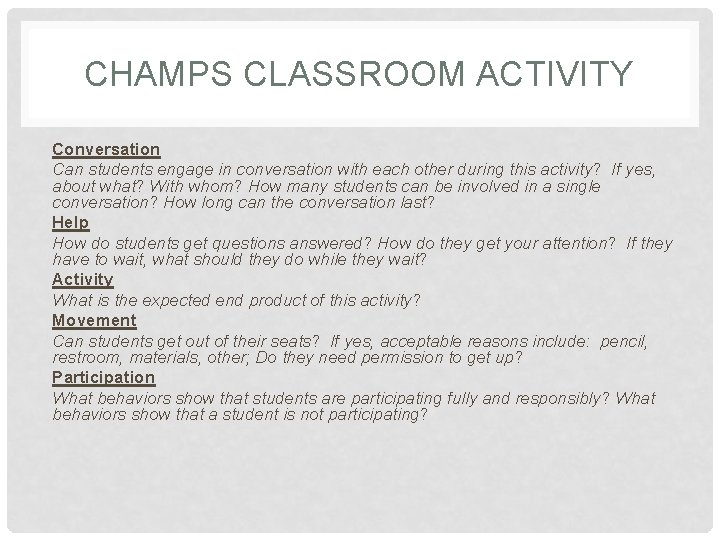 CHAMPS CLASSROOM ACTIVITY

Conversation
Can students engage in conversation with each other during this activity? If yes, about what? With whom? How many students can be involved in a single conversation? How long can the conversation last?

Help
How do students get questions answered? How do they get your attention? If they have to wait, what should they do while they wait?

Activity
What is the expected end product of this activity?

Movement
Can students get out of their seats? If yes, acceptable reasons include: pencil, restroom, materials, other; Do they need permission to get up?

Participation
What behaviors show that students are participating fully and responsibly? What behaviors show that a student is not participating?